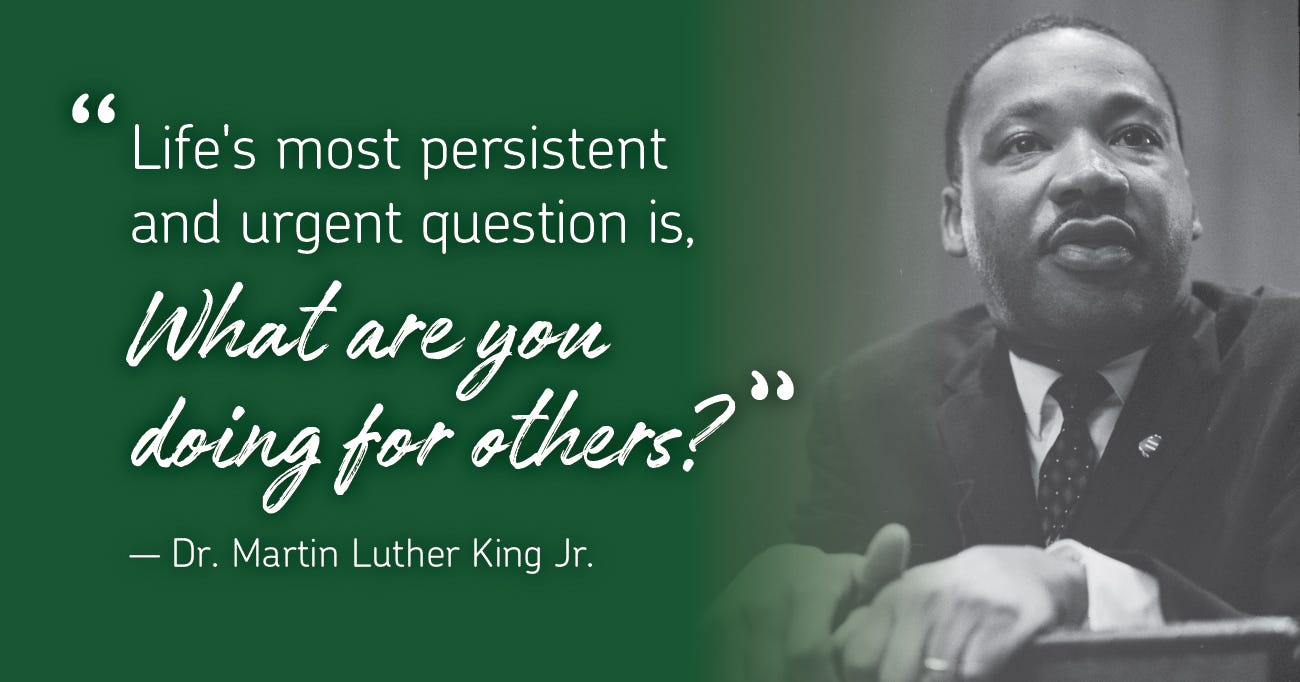 “Life's most persistent and urgent question is, What are you doing for others?”

— Dr. Martin Luther King Jr.